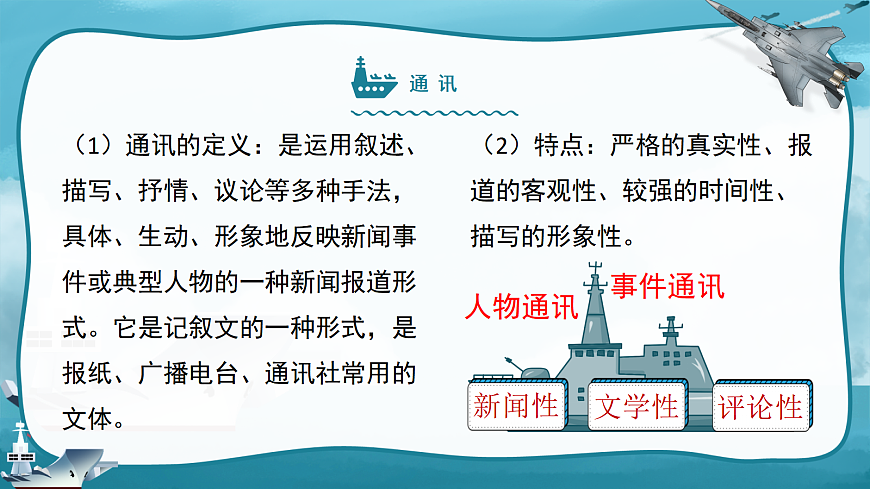 通讯

（1）通讯的定义：是运用叙述、描写、抒情、议论等多种手法，具体、生动、形象地反映新闻事件或典型人物的一种新闻报道形式。它是记叙文的一种形式，是报纸、广播电台、通讯社常用的文体。

（2）特点：严格的真实性、报道的客观性、较强的时间性、描写的形象性。

人物通讯

事件通讯

新闻性

文学性

评论性